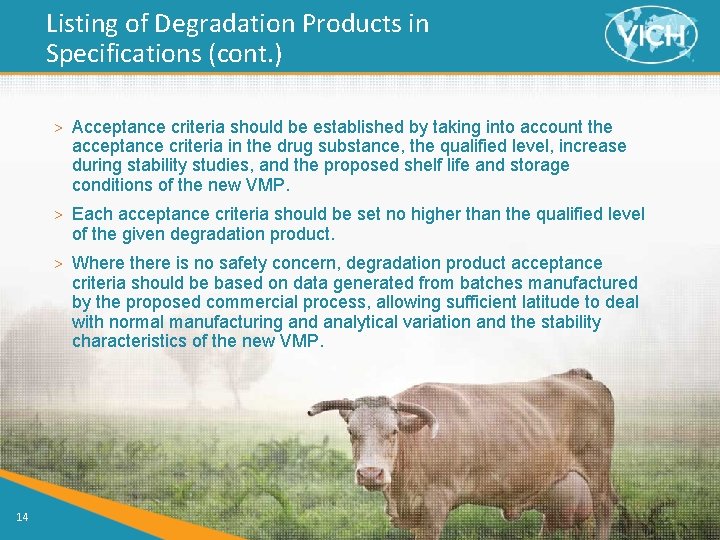 Listing of Degradation Products in Specifications (cont.)

VICH

> Acceptance criteria should be established by taking into account the acceptance criteria in the drug substance, the qualified level, increase during stability studies, and the proposed shelf life and storage conditions of the new VMP.

> Each acceptance criteria should be set no higher than the qualified level of the given degradation product.

> Where there is no safety concern, degradation product acceptance criteria should be based on data generated from batches manufactured by the proposed commercial process, allowing sufficient latitude to deal with normal manufacturing and analytical variation and the stability characteristics of the new VMP.

14